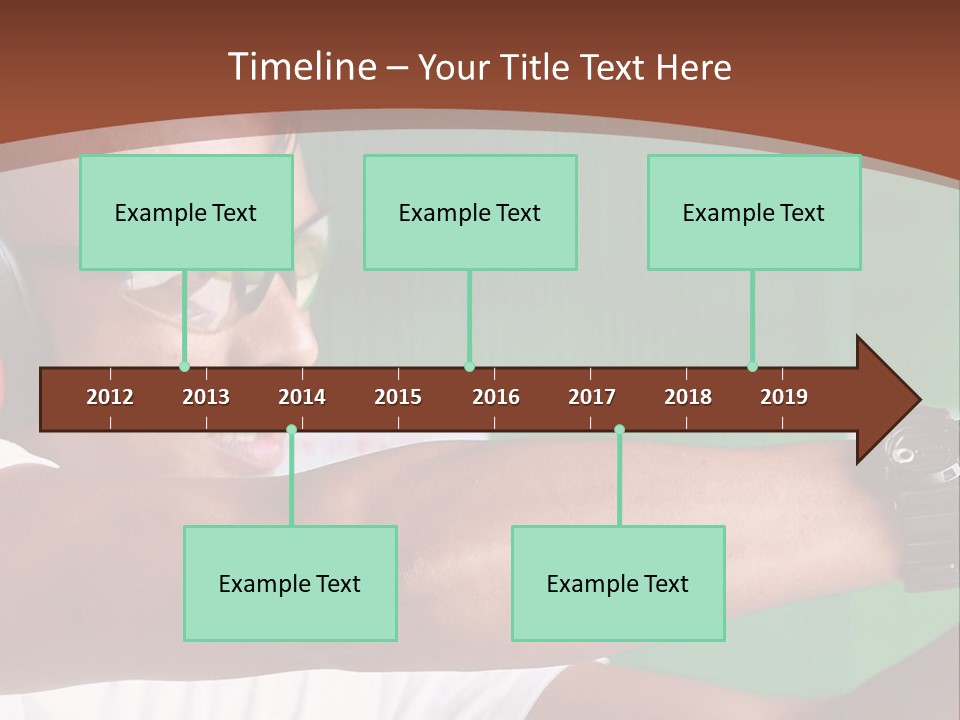 Timeline – Your Title Text Here

Example Text

Example Text

Example Text

2012 2013 2014 2015 2016 2017 2018 2019

Example Text

Example Text